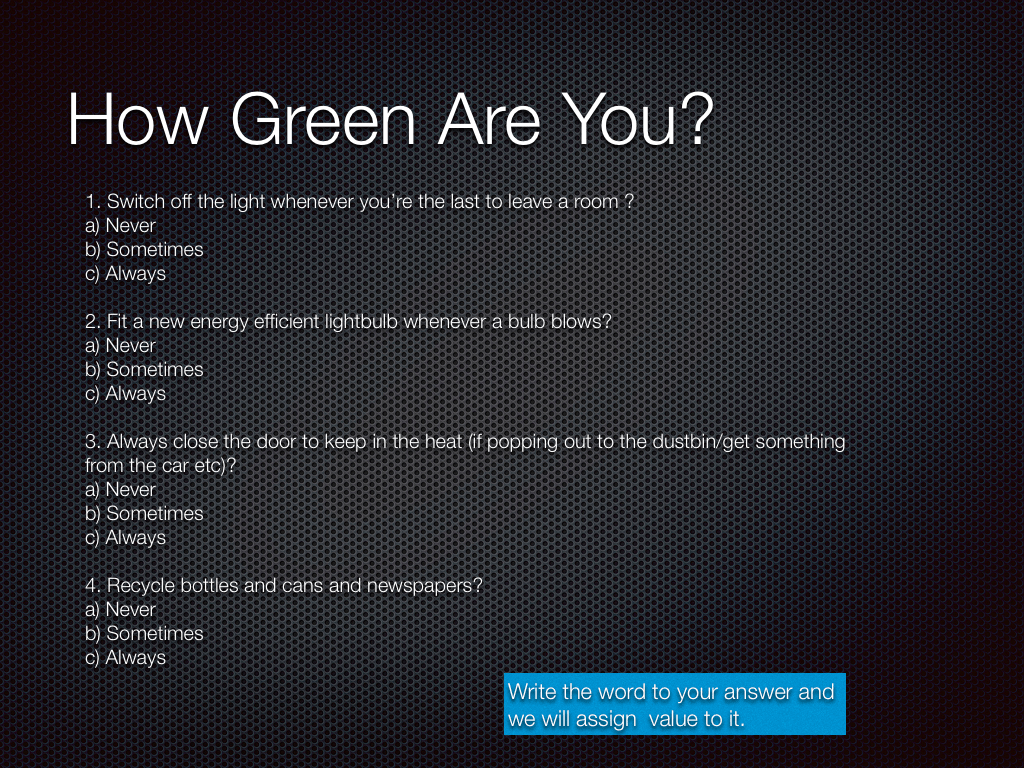 How Green Are You?

1. Switch off the light whenever you're the last to leave a room ?
a) Never
b) Sometimes
c) Always

2. Fit a new energy efficient lightbulb whenever a bulb blows?
a) Never
b) Sometimes
c) Always

3. Always close the door to keep in the heat (if popping out to the dustbin/get something from the car etc)?
a) Never
b) Sometimes
c) Always

4. Recycle bottles and cans and newspapers?
a) Never
b) Sometimes
c) Always

Write the word to your answer and we will assign value to it.